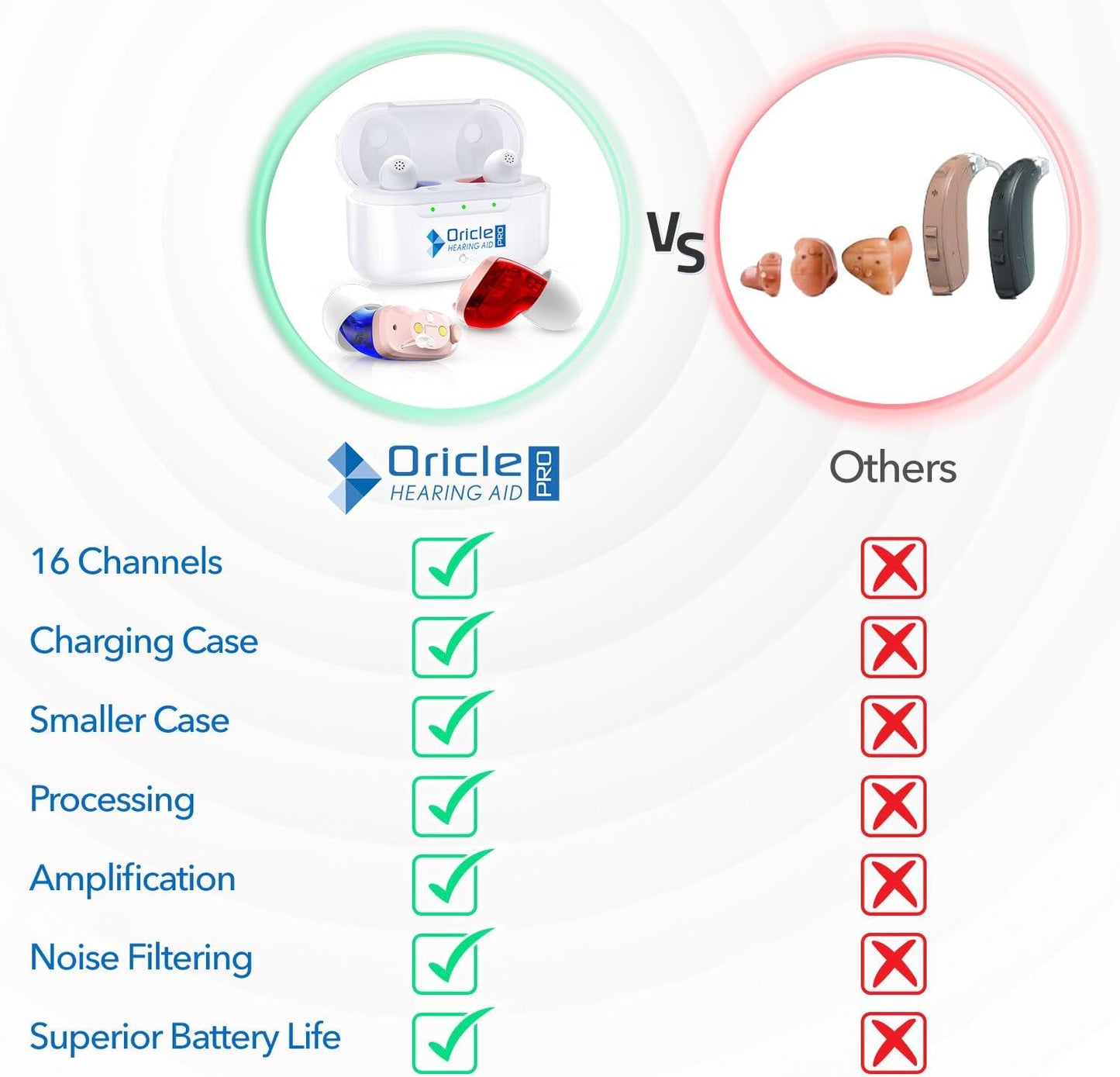 Oricle HEARING AID PRO

VS

Oricle HEARING AID PRO

Others

16 Channels

Charging Case

Smaller Case

Processing

Amplification

Noise Filtering

Superior Battery Life